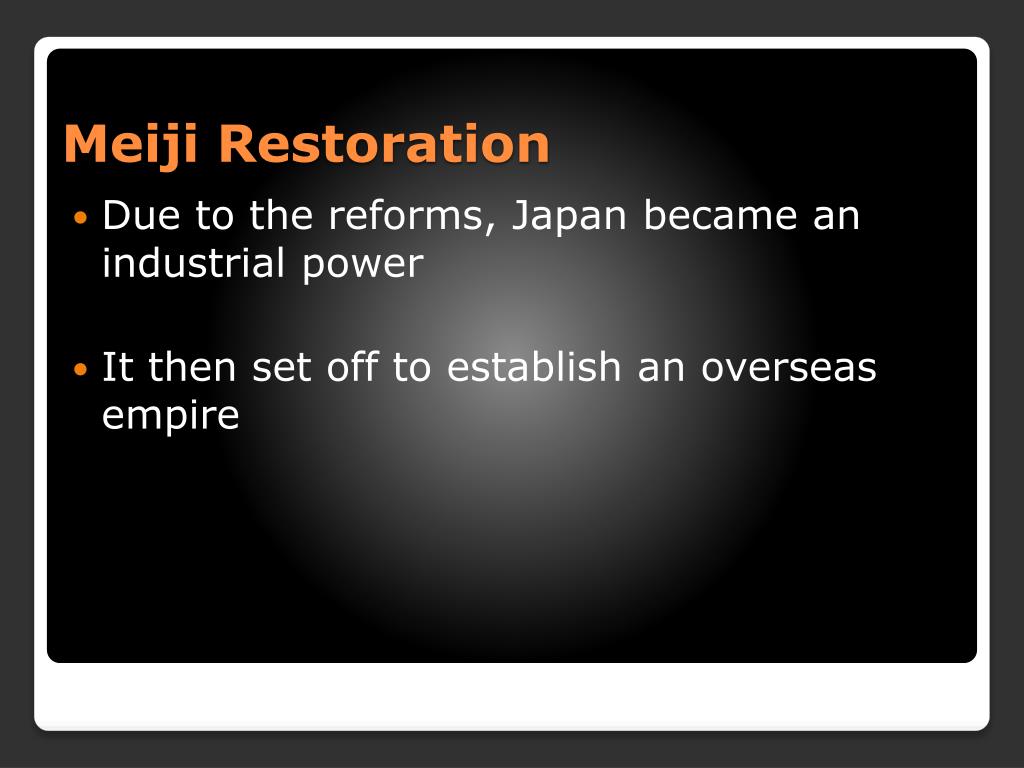 Meiji Restoration

• Due to the reforms, Japan became an industrial power

• It then set off to establish an overseas empire